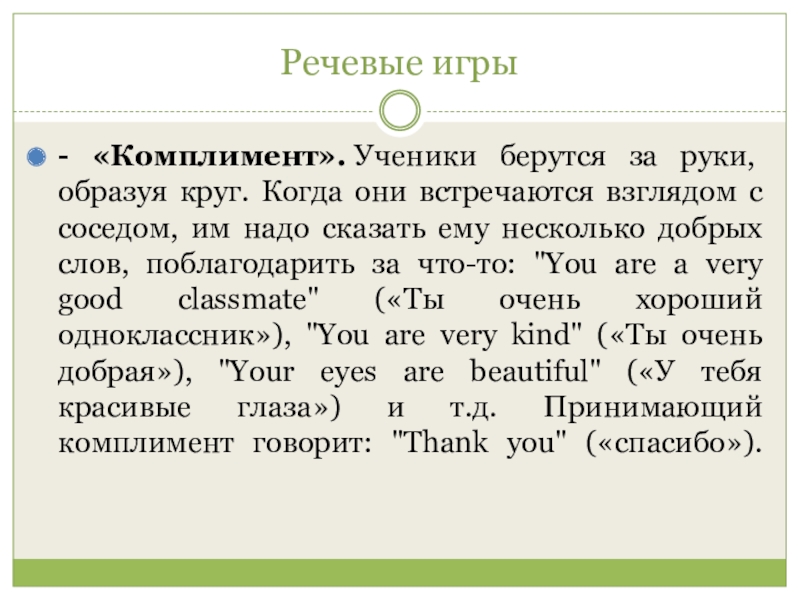 Речевые игры

- «Комплимент». Ученики берутся за руки, образуя круг. Когда они встречаются взглядом с соседом, им надо сказать ему несколько добрых слов, поблагодарить за что-то: "You are a very good classmate" («Ты очень хороший одноклассник»), "You are very kind" («Ты очень добрая»), "Your eyes are beautiful" («У тебя красивые глаза») и т.д. Принимающий комплимент говорит: "Thank you" («спасибо»).